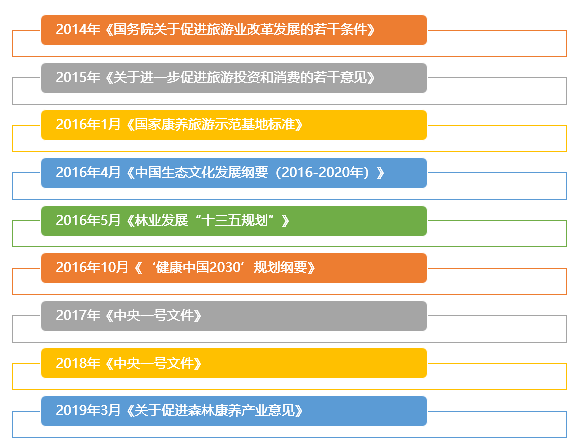 2014年《国务院关于促进旅游业改革发展的若干条件》

2015年《关于进一步促进旅游投资和消费的若干意见》

2016年1月《国家康养旅游示范基地标准》

2016年4月《中国生态文化发展纲要（2016-2020年）》

2016年5月《林业发展“十三五规划”》

2016年10月《‘健康中国2030’规划纲要》

2017年《中央一号文件》

2018年《中央一号文件》

2019年3月《关于促进森林康养产业意见》